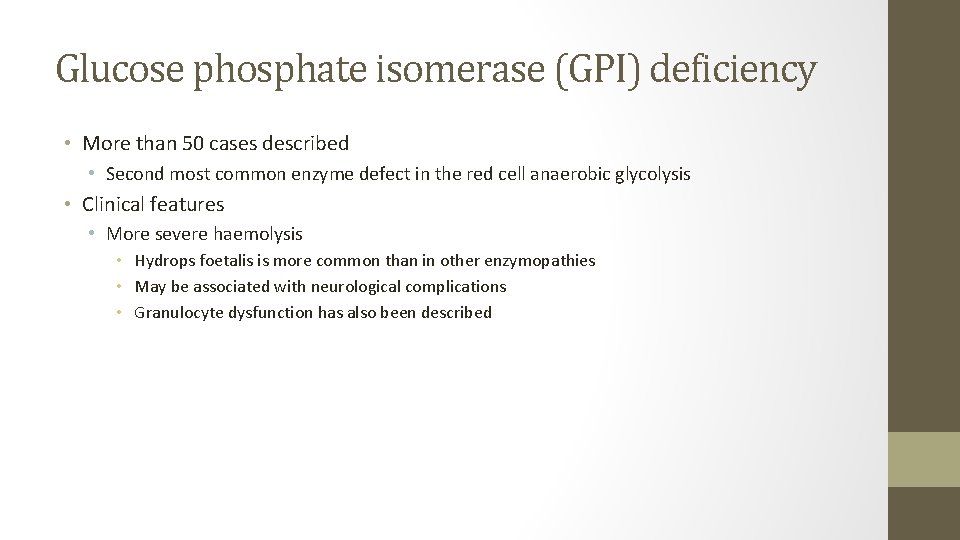 Glucose phosphate isomerase (GPI) deficiency

• More than 50 cases described
  • Second most common enzyme defect in the red cell anaerobic glycolysis
• Clinical features
  • More severe haemolysis
    • Hydrops foetalis is more common than in other enzymopathies
    • May be associated with neurological complications
    • Granulocyte dysfunction has also been described